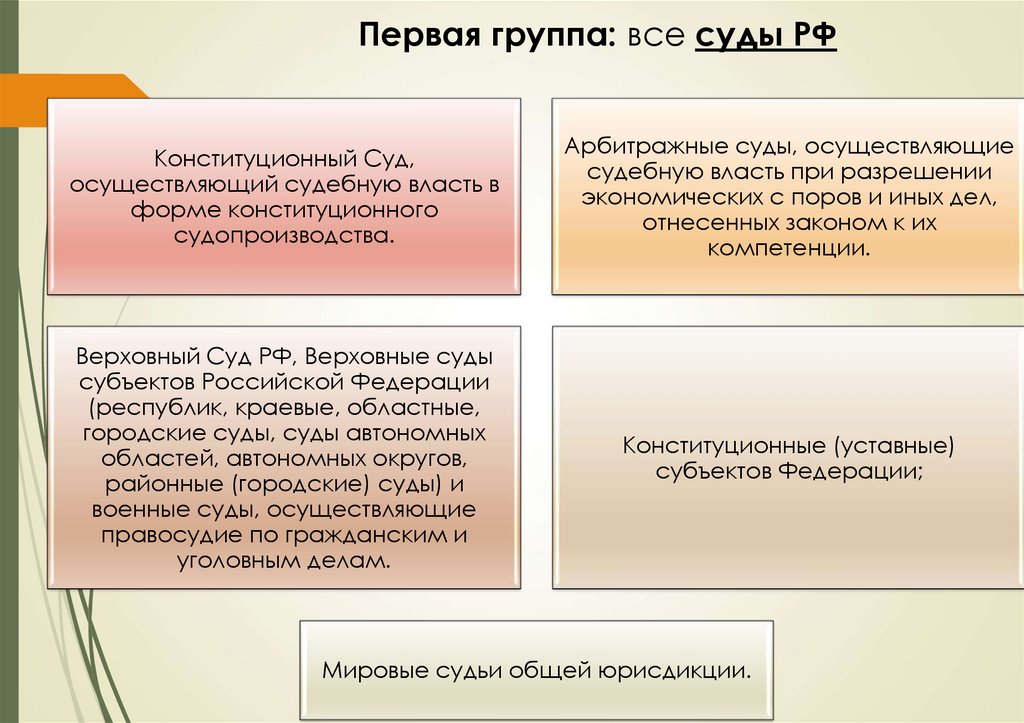 Первая группа: все суды РФ

Конституционный Суд, осуществляющий судебную власть в форме конституционного судопроизводства.

Арбитражные суды, осуществляющие судебную власть при разрешении экономических с поров и иных дел, отнесенных законом к их компетенции.

Верховный Суд РФ, Верховные суды субъектов Российской Федерации (республик, краевые, областные, городские суды, суды автономных областей, автономных округов, районные (городские) суды) и военные суды, осуществляющие правосудие по гражданским и уголовным делам.

Конституционные (уставные) субъектов Федерации;

Мировые судьи общей юрисдикции.